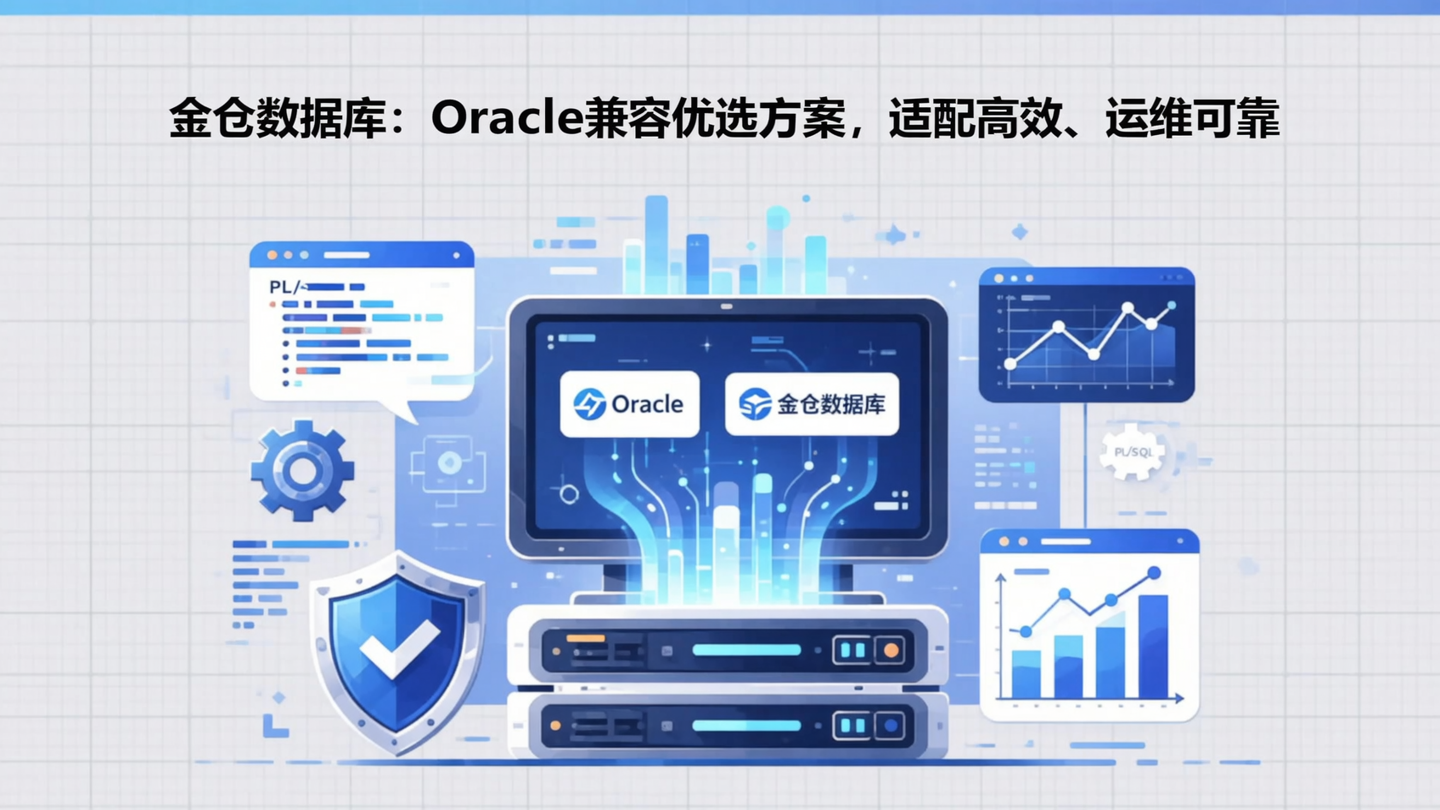 金仓数据库：Oracle兼容优选方案，适配高效、运维可靠

PL/

Oracle

金仓数据库

PL/SQL